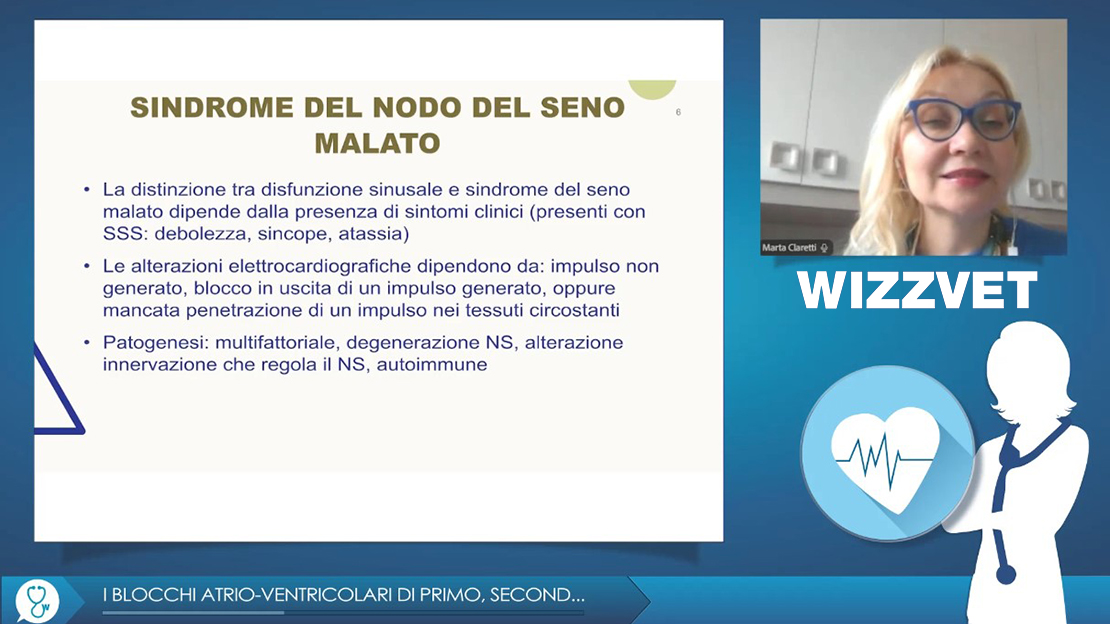 SINDROME DEL NODO DEL SENO MALATO

6

• La distinzione tra disfunzione sinusale e sindrome del seno malato dipende dalla presenza di sintomi clinici (presenti con SSS: debolezza, sincope, atassia)

• Le alterazioni elettrocardiografiche dipendono da: impulso non generato, blocco in uscita di un impulso generato, oppure mancata penetrazione di un impulso nei tessuti circostanti

• Patogenesi: multifattoriale, degenerazione NS, alterazione innervazione che regola il NS, autoimmune

Marta Claretti

WIZZVET

I BLOCCHI ATRIO-VENTRICOLARI DI PRIMO, SECOND...